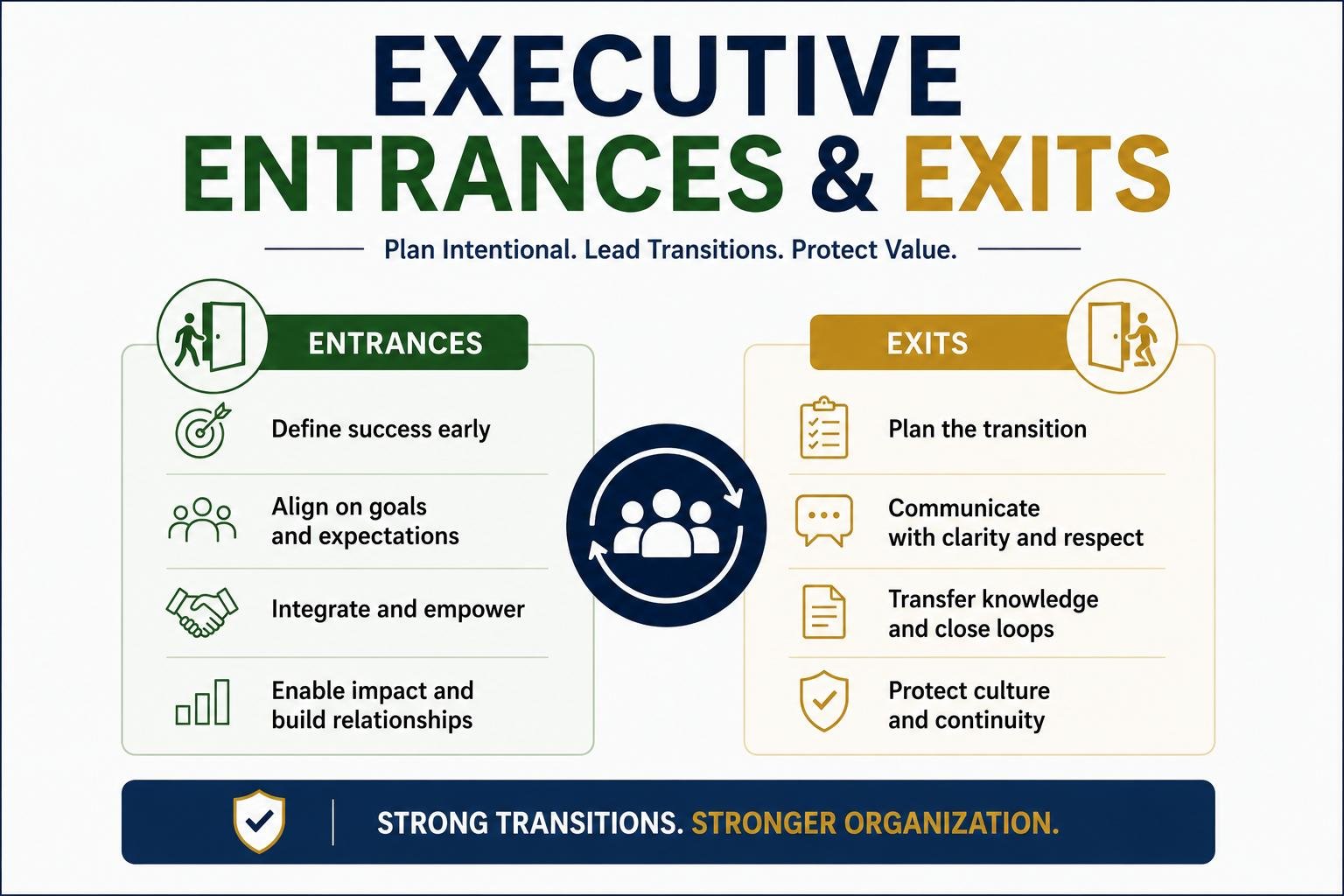 EXECUTIVE
ENTRANCES & EXITS

Plan Intentional. Lead Transitions. Protect Value.

ENTRANCES

Define success early

Align on goals and expectations

Integrate and empower

Enable impact and build relationships

EXITS

Plan the transition

Communicate with clarity and respect

Transfer knowledge and close loops

Protect culture and continuity

STRONG TRANSITIONS. STRONGER ORGANIZATION.